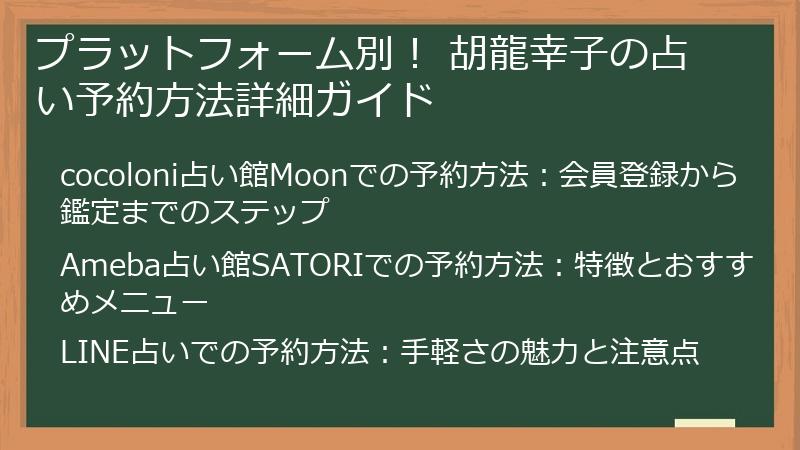 プラットフォーム別！ 胡龍幸子の占い予約方法詳細ガイド

cocoloni占い館Moonでの予約方法：会員登録から鑑定までのステップ

Ameba占い館SATORIでの予約方法：特徴とおすすめメニュー

LINE占いでの予約方法：手軽さの魅力と注意点